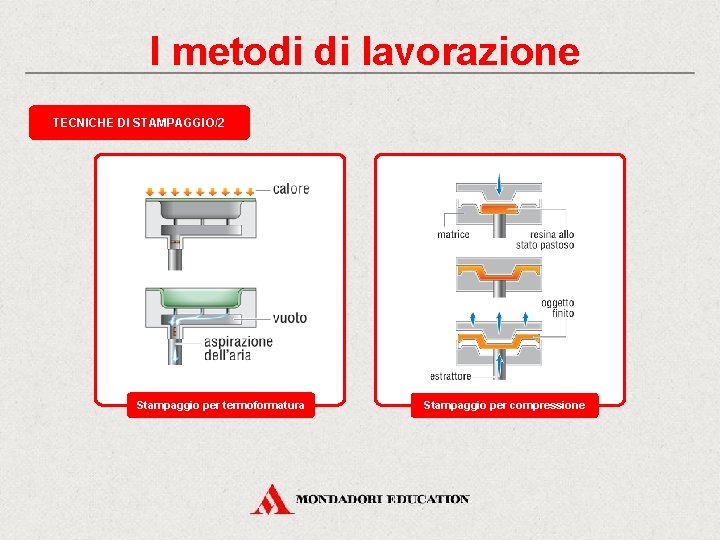 I metodi di lavorazione

TECNICHE DI STAMPAGGIO/2

calore

vuoto

aspirazione dell'aria

Stampaggio per termoformatura

matrice

resina allo stato pastoso

oggetto finito

estrattore

Stampaggio per compressione

MONDADORI EDUCATION